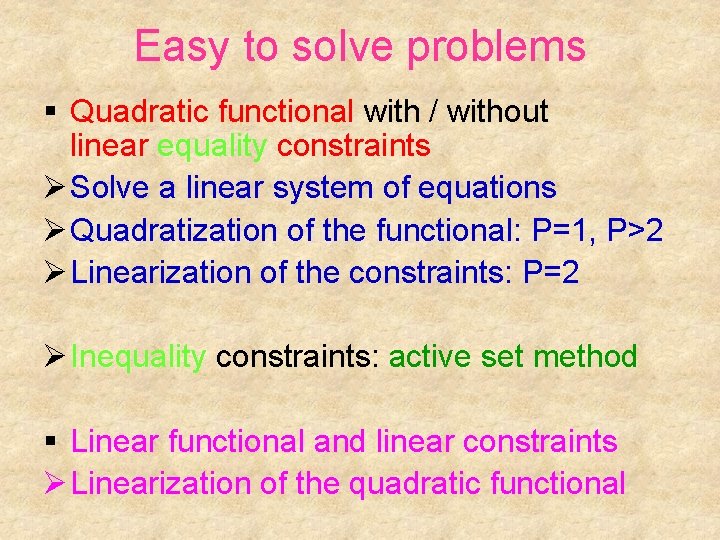 Easy to solve problems

▪ Quadratic functional with / without linear equality constraints

➢ Solve a linear system of equations

➢ Quadratization of the functional: P=1, P>2

➢ Linearization of the constraints: P=2

➢ Inequality constraints: active set method

▪ Linear functional and linear constraints

➢ Linearization of the quadratic functional